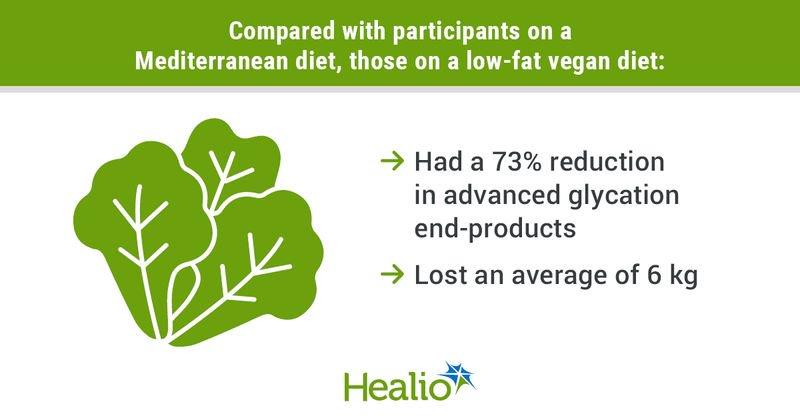 Compared with participants on a Mediterranean diet, those on a low-fat vegan diet:

→ Had a 73% reduction in advanced glycation end-products

→ Lost an average of 6 kg

Healio